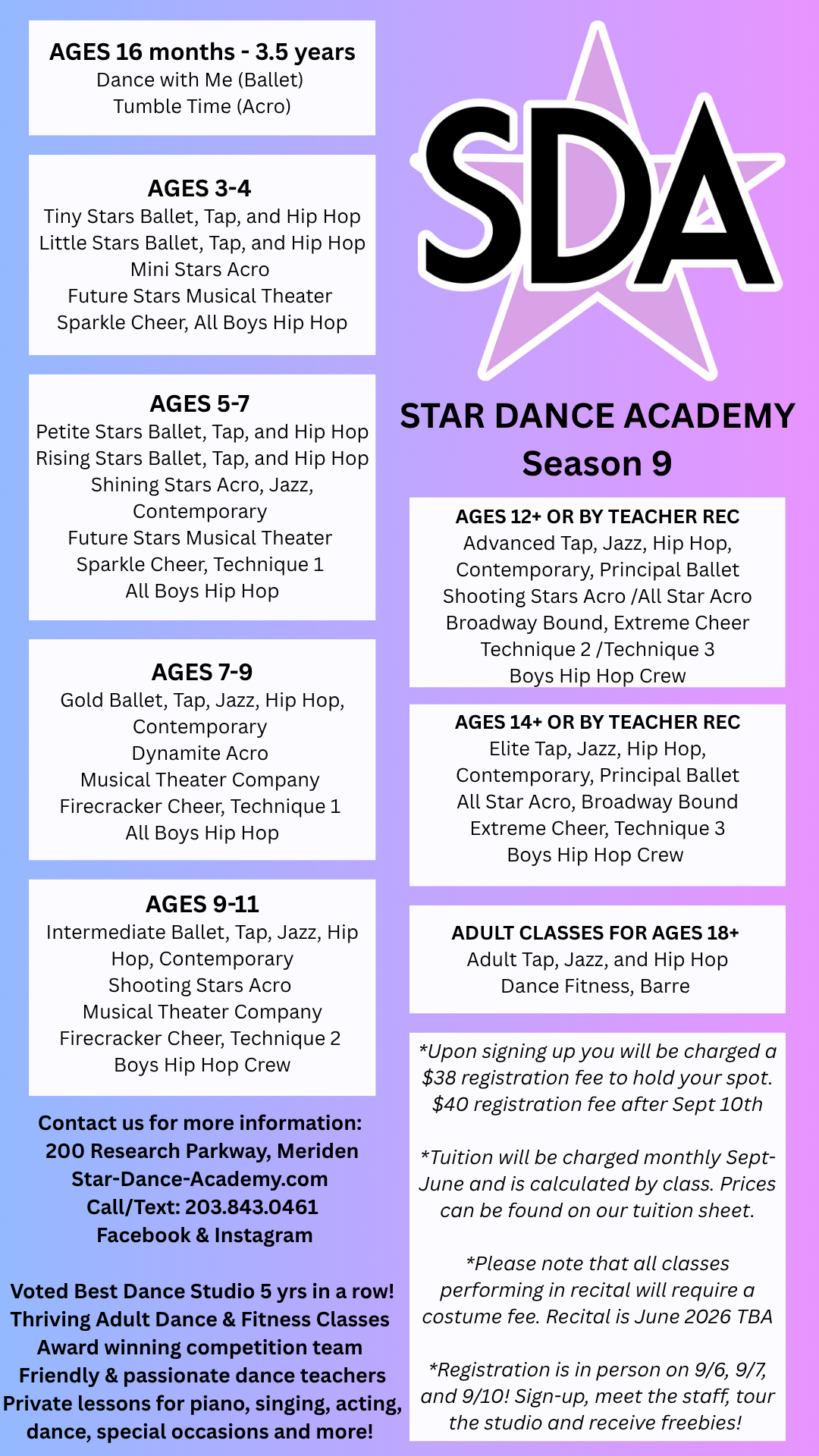 AGES 16 months - 3.5 years
Dance with Me (Ballet)
Tumble Time (Acro)

AGES 3-4
Tiny Stars Ballet, Tap, and Hip Hop
Little Stars Ballet, Tap, and Hip Hop
Mini Stars Acro
Future Stars Musical Theater
Sparkle Cheer, All Boys Hip Hop

AGES 5-7
Petite Stars Ballet, Tap, and Hip Hop
Rising Stars Ballet, Tap, and Hip Hop
Shining Stars Acro, Jazz, Contemporary
Future Stars Musical Theater
Sparkle Cheer, Technique 1
All Boys Hip Hop

AGES 7-9
Gold Ballet, Tap, Jazz, Hip Hop, Contemporary
Dynamite Acro
Musical Theater Company
Firecracker Cheer, Technique 1
All Boys Hip Hop

AGES 9-11
Intermediate Ballet, Tap, Jazz, Hip Hop, Contemporary
Shooting Stars Acro
Musical Theater Company
Firecracker Cheer, Technique 2
Boys Hip Hop Crew

Contact us for more information:
200 Research Parkway, Meriden
Star-Dance-Academy.com
Call/Text: 203.843.0461
Facebook & Instagram

Voted Best Dance Studio 5 yrs in a row!
Thriving Adult Dance & Fitness Classes
Award winning competition team
Friendly & passionate dance teachers
Private lessons for piano, singing, acting, dance, special occasions and more!

SDA

STAR DANCE ACADEMY
Season 9

AGES 12+ OR BY TEACHER REC
Advanced Tap, Jazz, Hip Hop, Contemporary, Principal Ballet
Shooting Stars Acro /All Star Acro
Broadway Bound, Extreme Cheer
Technique 2 /Technique 3
Boys Hip Hop Crew

AGES 14+ OR BY TEACHER REC
Elite Tap, Jazz, Hip Hop, Contemporary, Principal Ballet
All Star Acro, Broadway Bound
Extreme Cheer, Technique 3
Boys Hip Hop Crew

ADULT CLASSES FOR AGES 18+
Adult Tap, Jazz, and Hip Hop
Dance Fitness, Barre

*Upon signing up you will be charged a $38 registration fee to hold your spot. $40 registration fee after Sept 10th

*Tuition will be charged monthly Sept-June and is calculated by class. Prices can be found on our tuition sheet.

*Please note that all classes performing in recital will require a costume fee. Recital is June 2026 TBA

*Registration is in person on 9/6, 9/7, and 9/10! Sign-up, meet the staff, tour the studio and receive freebies!